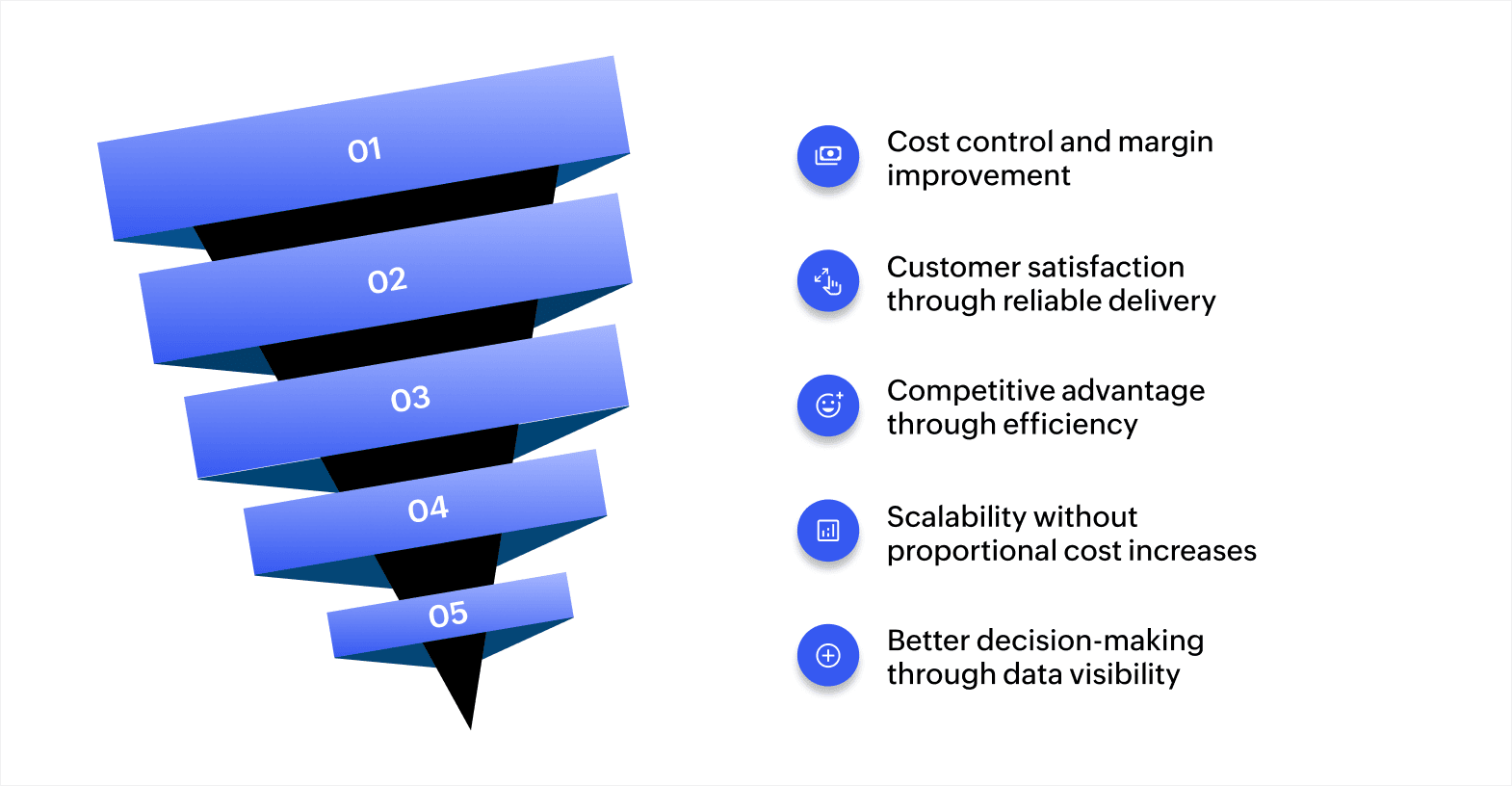 01

02

03

04

05

Cost control and margin improvement

Customer satisfaction through reliable delivery

Competitive advantage through efficiency

Scalability without proportional cost increases

Better decision-making through data visibility